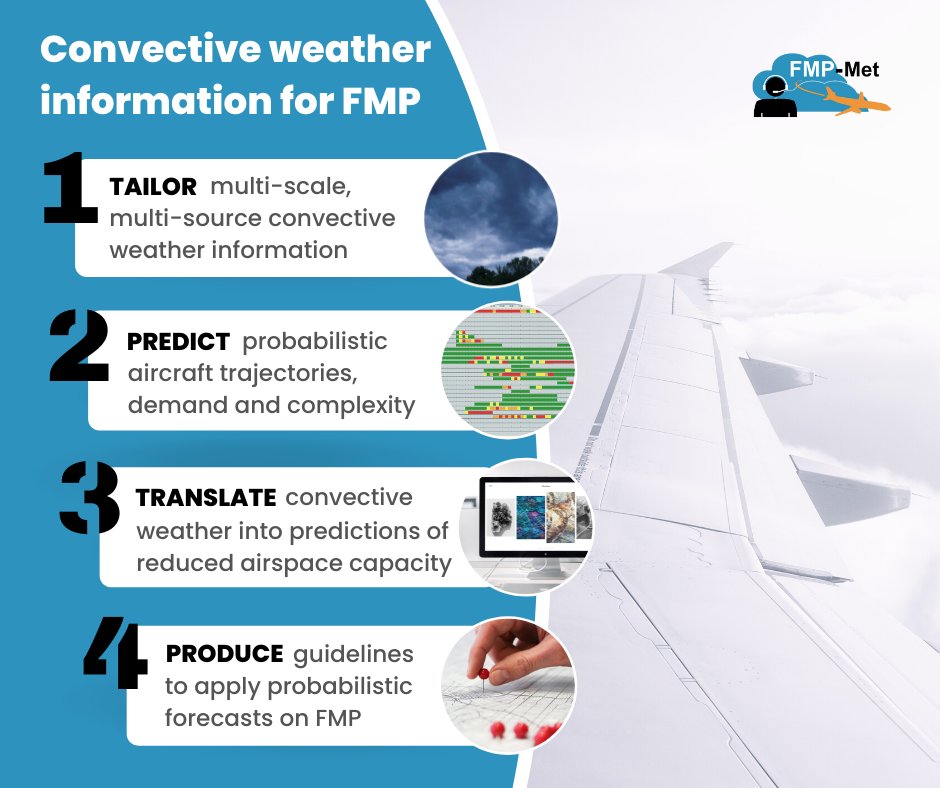 Convective weather information for FMP

FMP-Met

1 TAILOR multi-scale, multi-source convective weather information

2 PREDICT probabilistic aircraft trajectories, demand and complexity

3 TRANSLATE convective weather into predictions of reduced airspace capacity

4 PRODUCE guidelines to apply probabilistic forecasts on FMP